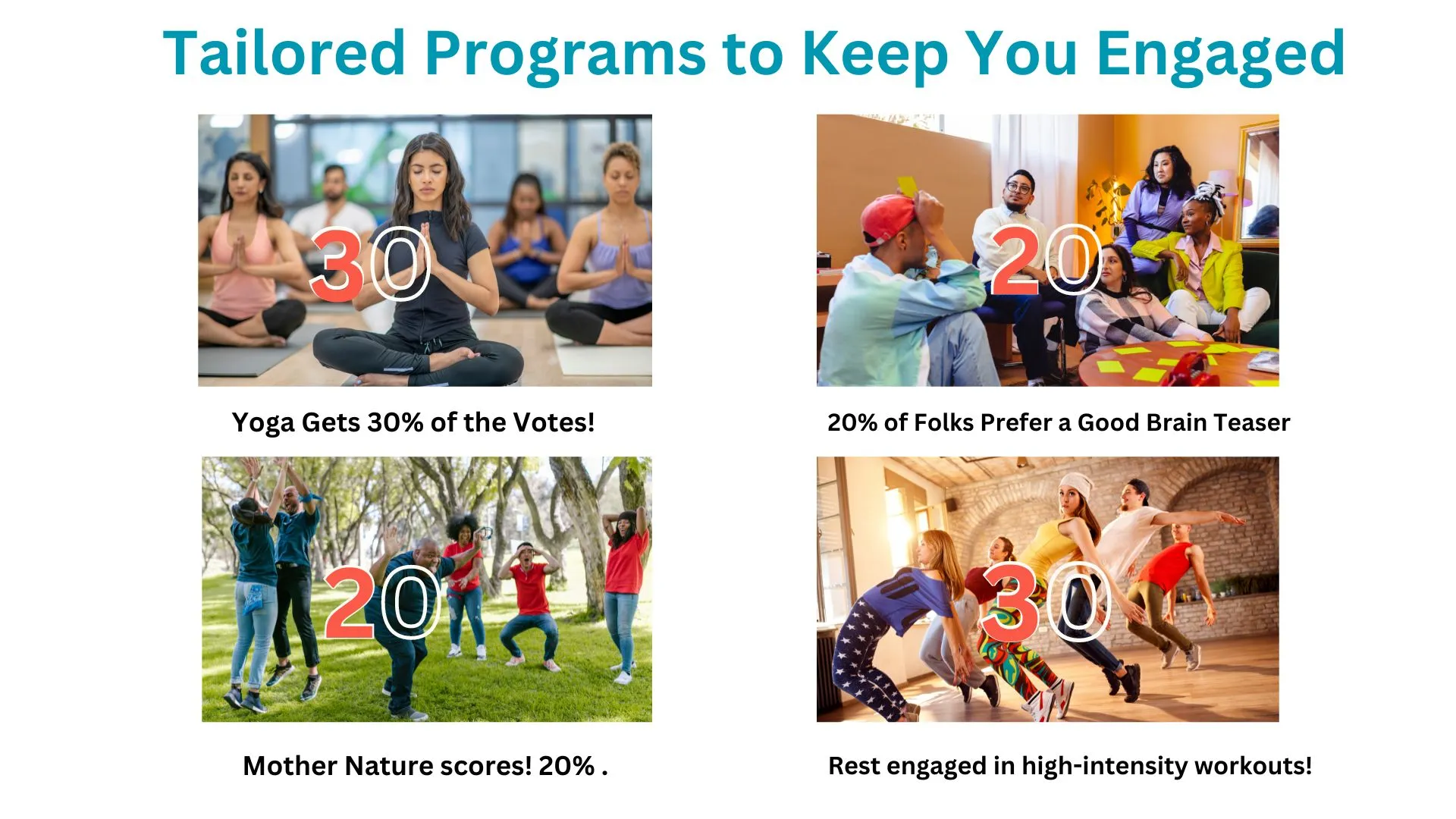 Tailored Programs to Keep You Engaged

30

Yoga Gets 30% of the Votes!

20

20% of Folks Prefer a Good Brain Teaser

20

Mother Nature scores! 20% .

30

Rest engaged in high-intensity workouts!